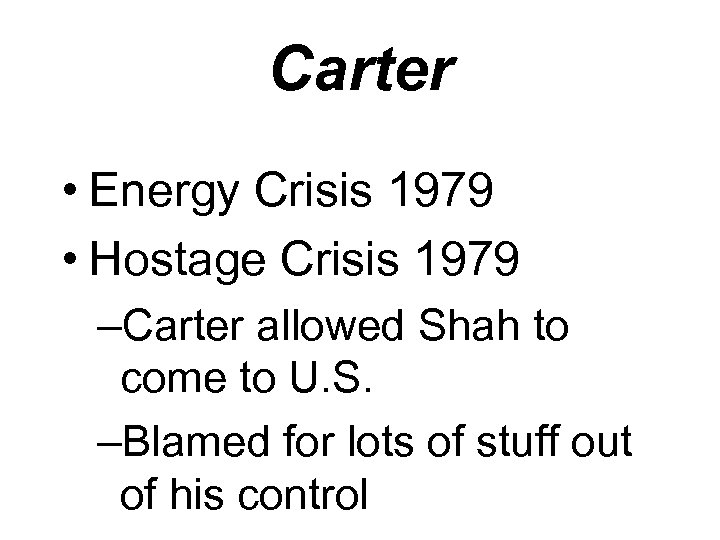 Carter

• Energy Crisis 1979
• Hostage Crisis 1979
–Carter allowed Shah to come to U.S.
–Blamed for lots of stuff out of his control